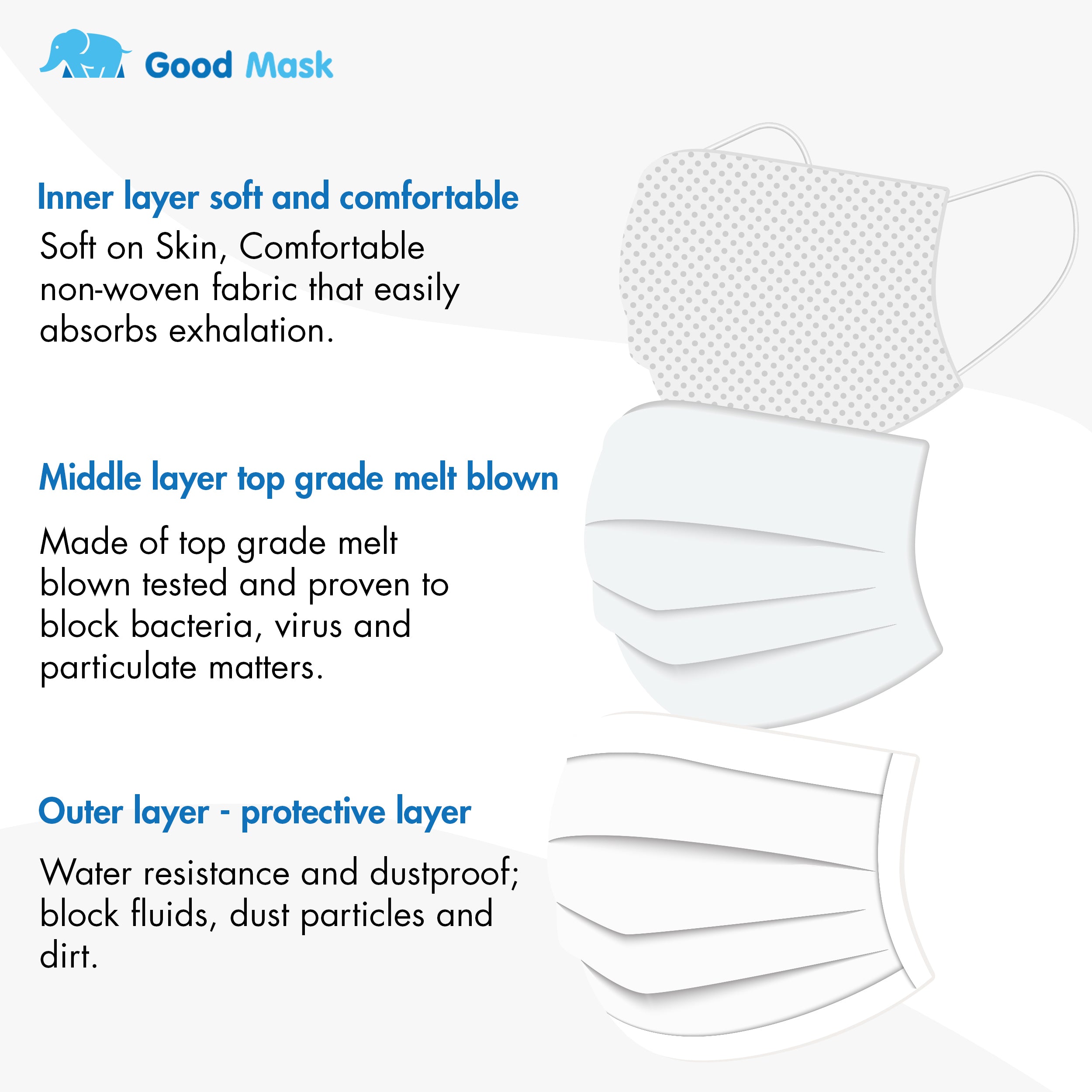 Good Mask

Inner layer soft and comfortable

Soft on Skin, Comfortable non-woven fabric that easily absorbs exhalation.

Middle layer top grade melt blown

Made of top grade melt blown tested and proven to block bacteria, virus and particulate matters.

Outer layer - protective layer

Water resistance and dustproof; block fluids, dust particles and dirt.